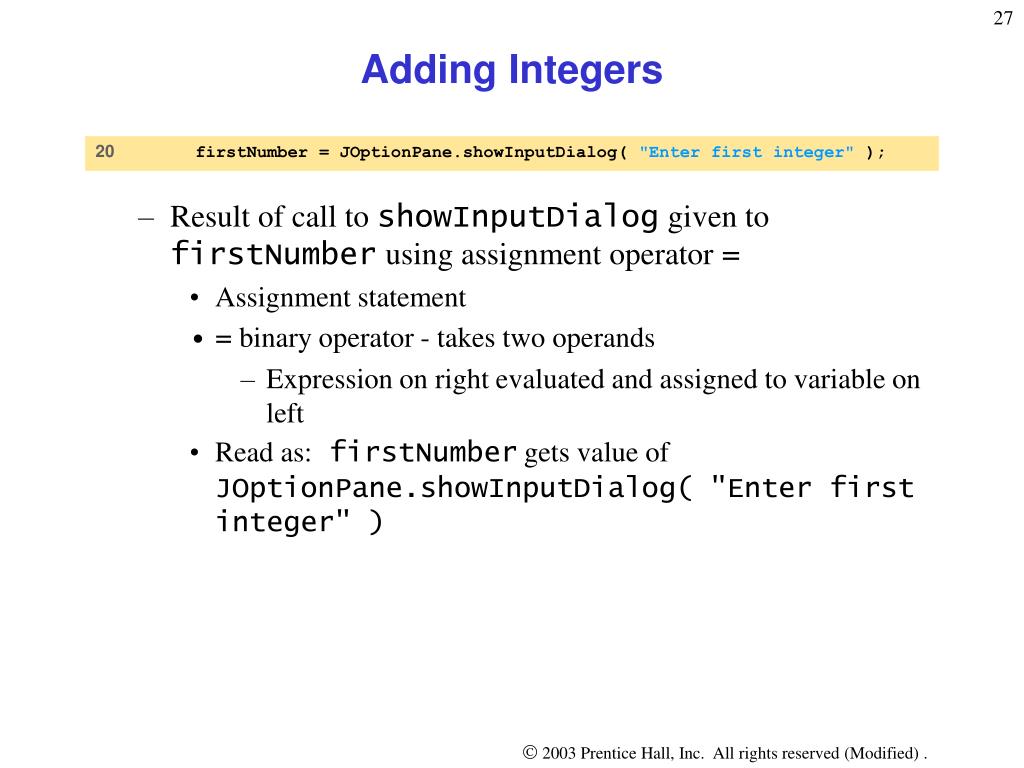 27

Adding Integers

20 firstNumber = JOptionPane.showInputDialog( "Enter first integer" );

– Result of call to showInputDialog given to firstNumber using assignment operator =

• Assignment statement

• = binary operator - takes two operands

– Expression on right evaluated and assigned to variable on left

• Read as: firstNumber gets value of JOptionPane.showInputDialog( "Enter first integer" )

© 2003 Prentice Hall, Inc. All rights reserved (Modified) .